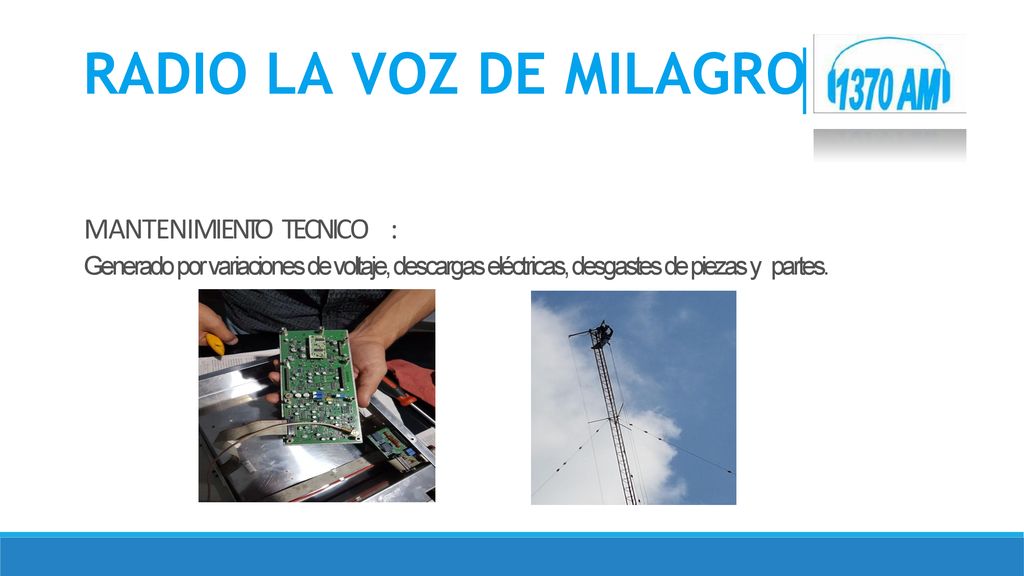 RADIO LA VOZ DE MILAGRO

1370 AM

MANTENIMIENTO TECNICO :

Generado por variaciones de voltaje, descargas eléctricas, desgastes de piezas y partes.